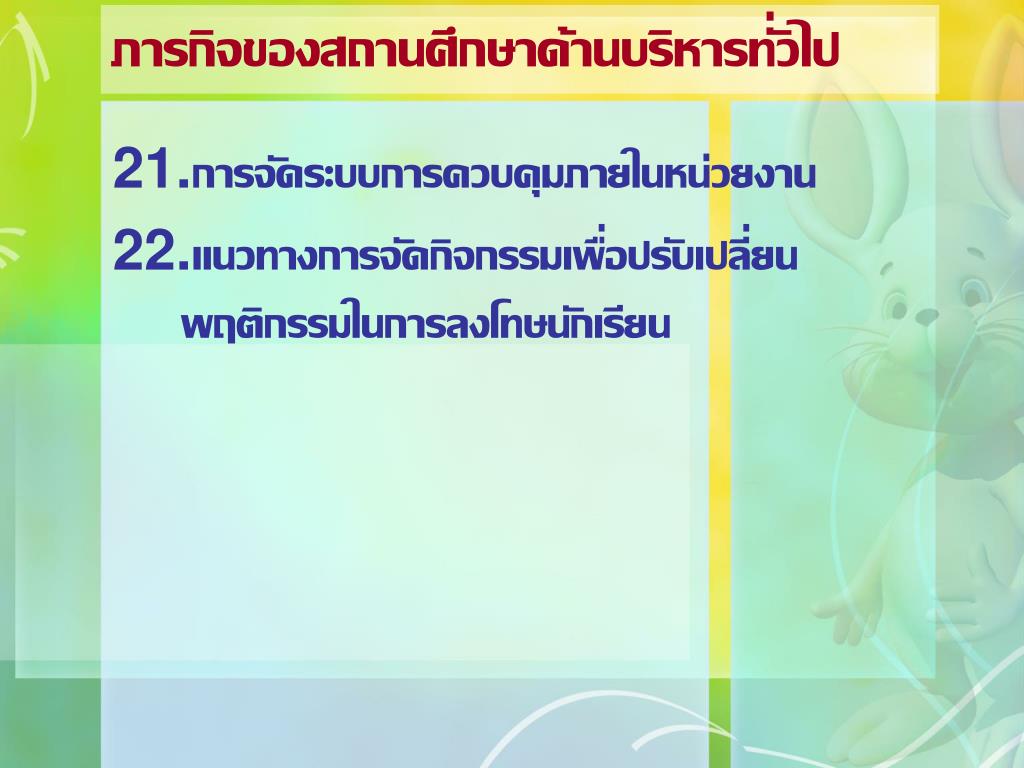 ภารกิจของสถานศึกษาด้านบริหารทั่วไป

21.การจัดระบบการควบคุมภายในหน่วยงาน

22.แนวทางการจัดกิจกรรมเพื่อปรับเปลี่ยนพฤติกรรมในการลงโทษนักเรียน